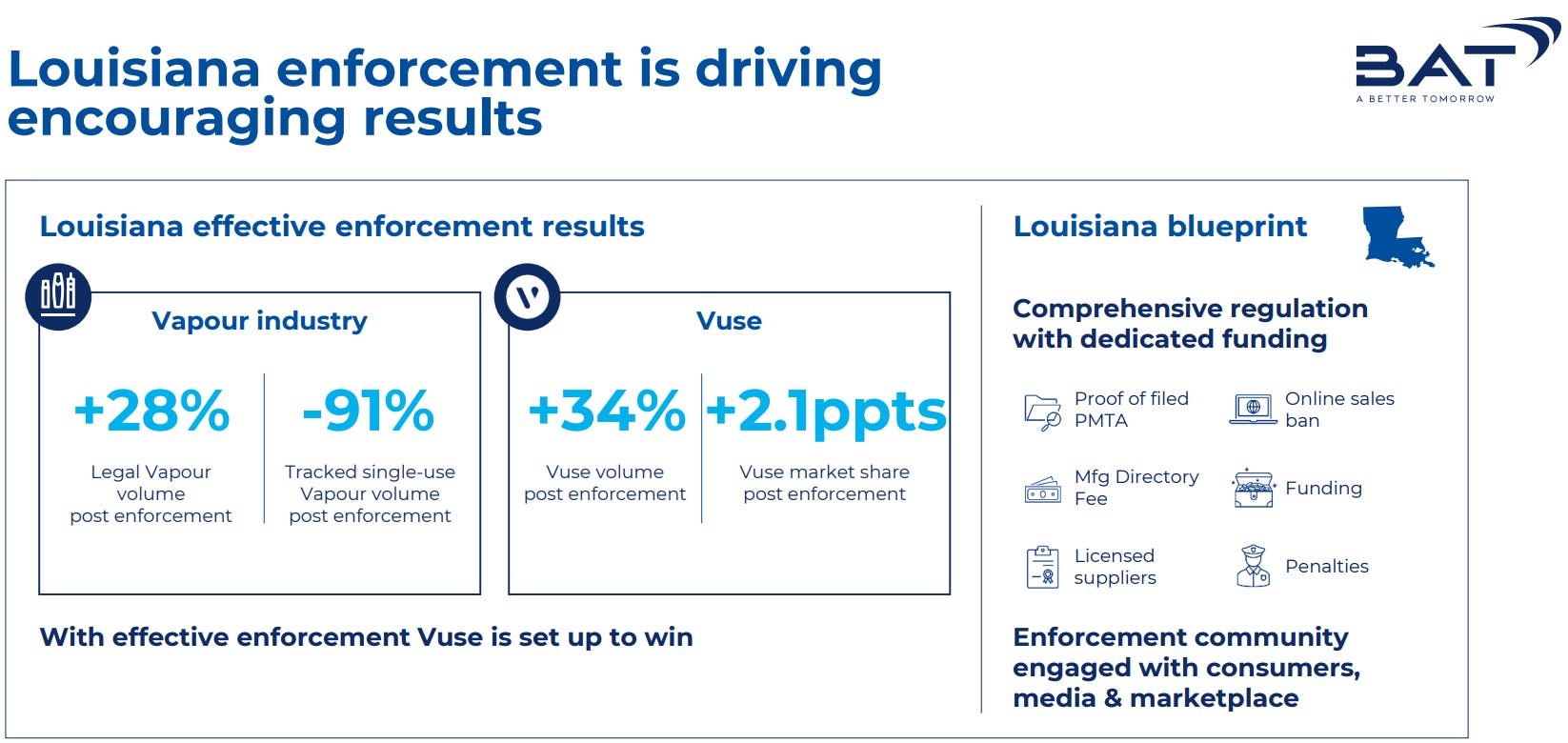 Louisiana enforcement is driving encouraging results

BAT
A BETTER TOMORROW

Louisiana effective enforcement results

Vapour industry

+28%
Legal Vapour volume post enforcement

-91%
Tracked single-use Vapour volume post enforcement

Vuse

+34%
Vuse volume post enforcement

+2.1ppts
Vuse market share post enforcement

With effective enforcement Vuse is set up to win

Louisiana blueprint

Comprehensive regulation with dedicated funding

Proof of filed PMTA

Online sales ban

Mfg Directory Fee

Funding

Licensed suppliers

Penalties

Enforcement community engaged with consumers, media & marketplace